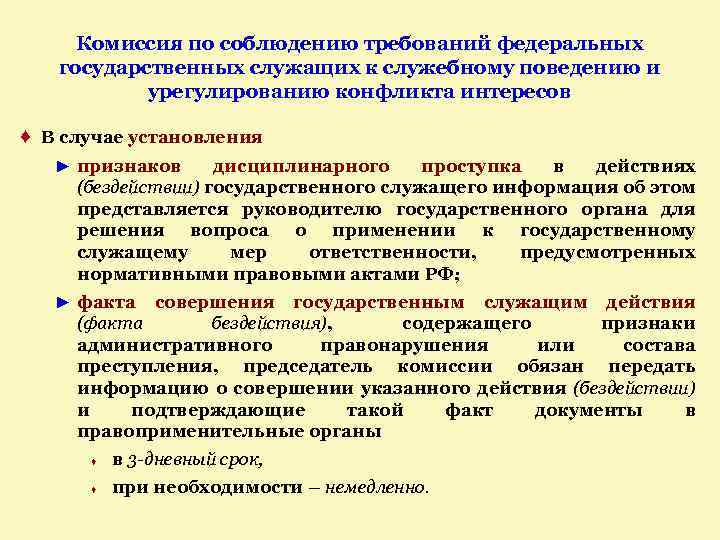 Комиссия по соблюдению требований федеральных государственных служащих к служебному поведению и урегулированию конфликта интересов

♦ В случае установления

► признаков дисциплинарного проступка в действиях (бездействии) государственного служащего информация об этом представляется руководителю государственного органа для решения вопроса о применении к государственному служащему мер ответственности, предусмотренных нормативными правовыми актами РФ;

► факта совершения государственным служащим действия (факта бездействия), содержащего признаки административного правонарушения или состава преступления, председатель комиссии обязан передать информацию о совершении указанного действия (бездействии) и подтверждающие такой факт документы в правоприменительные органы

♦ в 3-дневный срок,

♦ при необходимости – немедленно.